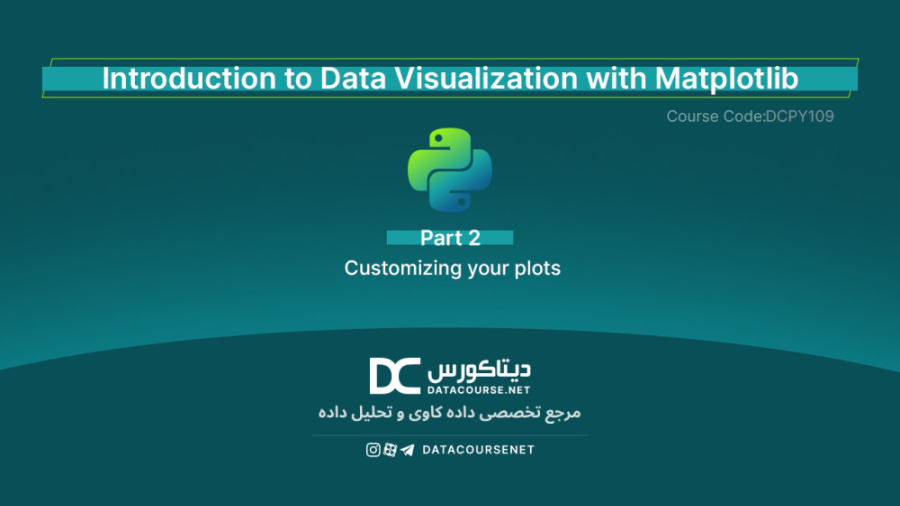 Introduction to Data Visualization with Matplotlib

Course Code:DCPY109

Part 2

Customizing your plots

DC دیتاکورس
DATACOURSE.NET

مرجع تخصصی داده کاوی و تحلیل داده

DATACOURSENET